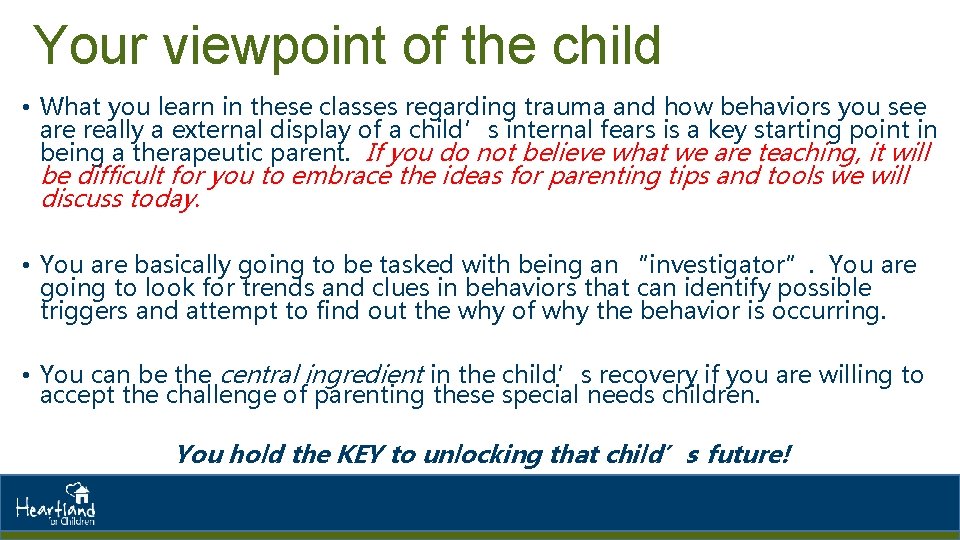 Your viewpoint of the child

• What you learn in these classes regarding trauma and how behaviors you see are really a external display of a child’s internal fears is a key starting point in being a therapeutic parent. If you do not believe what we are teaching, it will be difficult for you to embrace the ideas for parenting tips and tools we will discuss today.

• You are basically going to be tasked with being an “investigator”. You are going to look for trends and clues in behaviors that can identify possible triggers and attempt to find out the why of why the behavior is occurring.

• You can be the central ingredient in the child’s recovery if you are willing to accept the challenge of parenting these special needs children.

You hold the KEY to unlocking that child’s future!

Heartland for Children